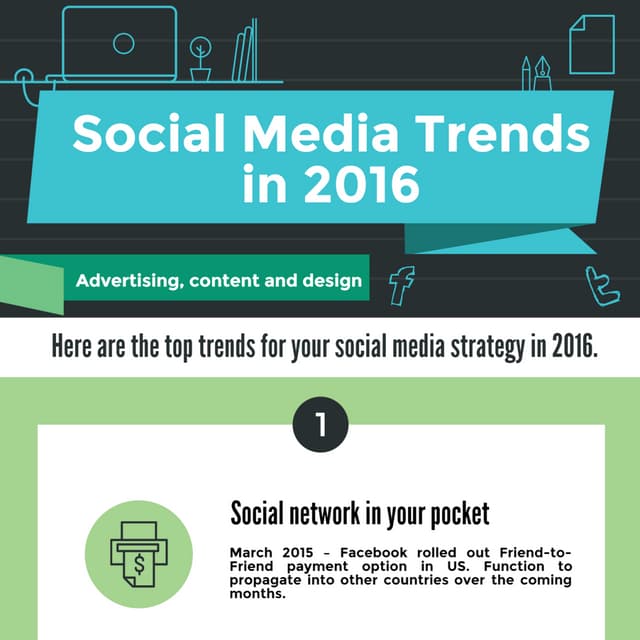 Social Media Trends in 2016

Advertising, content and design

Here are the top trends for your social media strategy in 2016.

1

Social network in your pocket

March 2015 – Facebook rolled out Friend-to-Friend payment option in US. Function to propagate into other countries over the coming months.